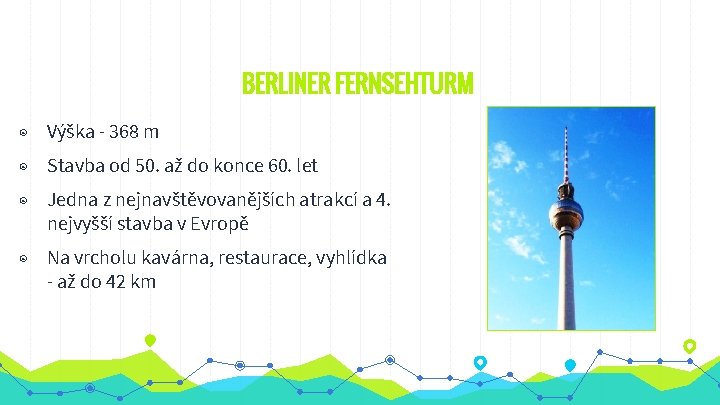 BERLINER FERNSEHTURM

• Výška - 368 m

• Stavba od 50. až do konce 60. let

• Jedna z nejnavštěvovanějších atrakcí a 4. nejvyšší stavba v Evropě

• Na vrcholu kavárna, restaurace, vyhlídka - až do 42 km